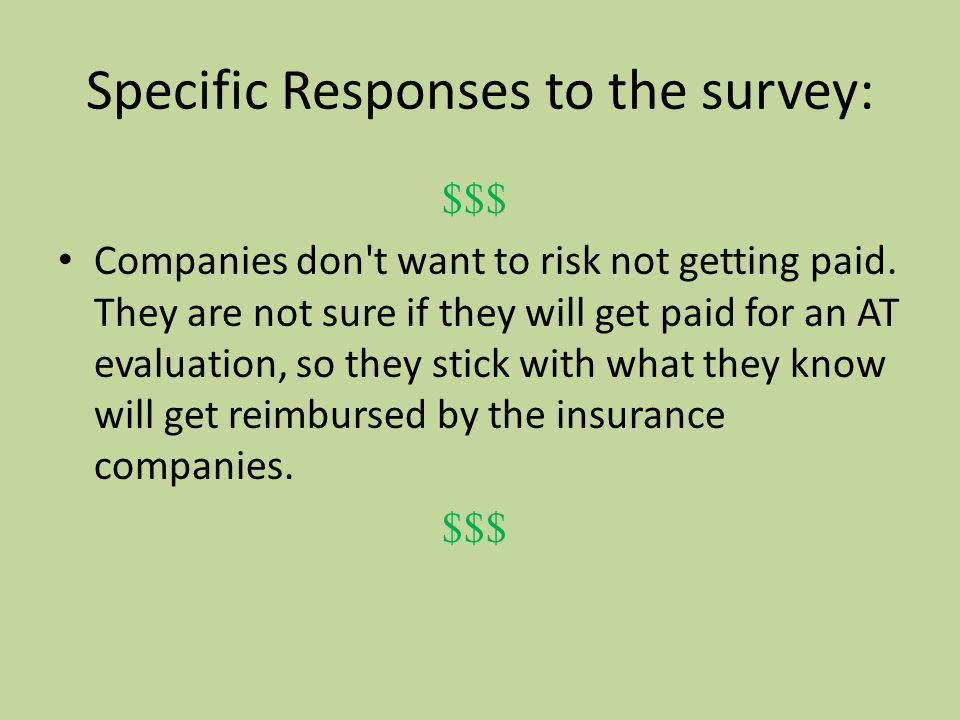 Specific Responses to the survey:

\$\$\$

• Companies don't want to risk not getting paid. They are not sure if they will get paid for an AT evaluation, so they stick with what they know will get reimbursed by the insurance companies.

\$\$\$